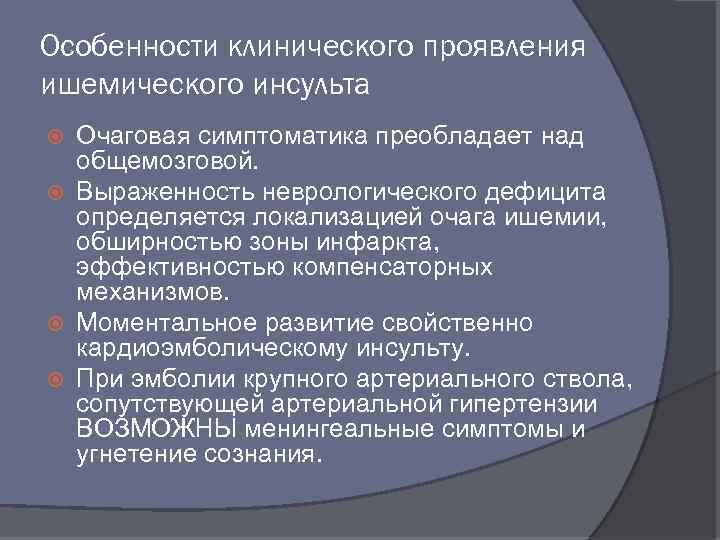 Особенности клинического проявления ишемического инсульта

Очаговая симптоматика преобладает над общемозговой.

Выраженность неврологического дефицита определяется локализацией очага ишемии, обширностью зоны инфаркта, эффективностью компенсаторных механизмов.

Моментальное развитие свойственно кардиоэмболическому инсульту.

При эмболии крупного артериального ствола, сопутствующей артериальной гипертензии ВОЗМОЖНЫ менингеальные симптомы и угнетение сознания.